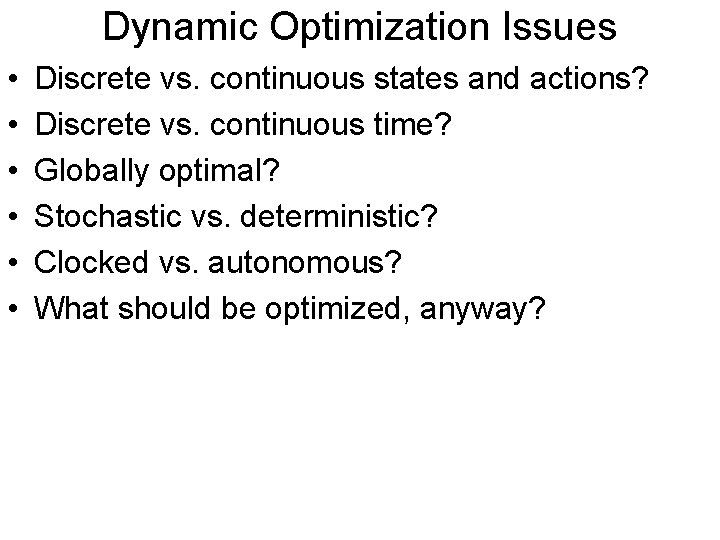 Dynamic Optimization Issues

• Discrete vs. continuous states and actions?
• Discrete vs. continuous time?
• Globally optimal?
• Stochastic vs. deterministic?
• Clocked vs. autonomous?
• What should be optimized, anyway?